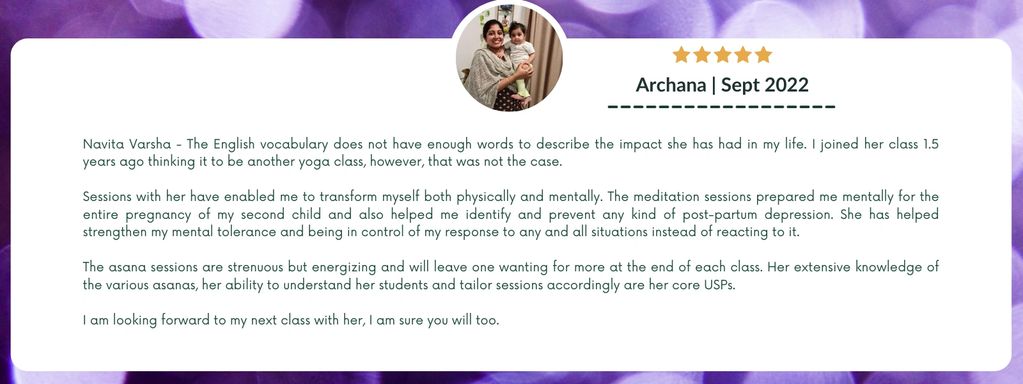 Archana | Sept 2022

Navita Varsha - The English vocabulary does not have enough words to describe the impact she has had in my life. I joined her class 1.5 years ago thinking it to be another yoga class, however, that was not the case.

Sessions with her have enabled me to transform myself both physically and mentally. The meditation sessions prepared me mentally for the entire pregnancy of my second child and also helped me identify and prevent any kind of post-partum depression. She has helped strengthen my mental tolerance and being in control of my response to any and all situations instead of reacting to it.

The asana sessions are strenuous but energizing and will leave one wanting for more at the end of each class. Her extensive knowledge of the various asanas, her ability to understand her students and tailor sessions accordingly are her core USPs.

I am looking forward to my next class with her, I am sure you will too.